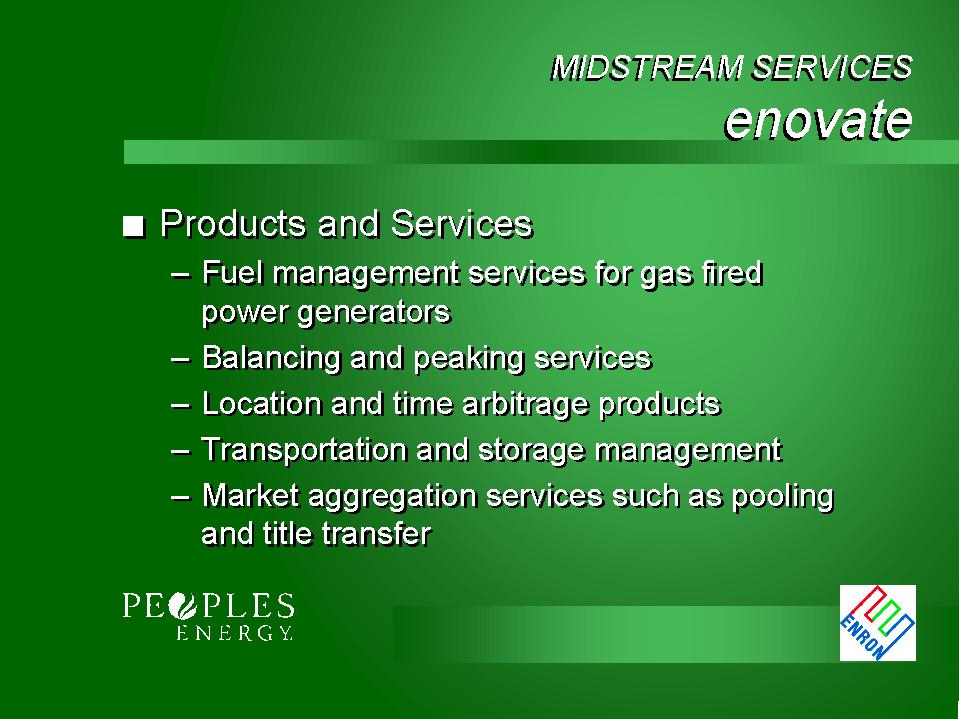 MIDSTREAM SERVICES
enovate

■ Products and Services
– Fuel management services for gas fired power generators
– Balancing and peaking services
– Location and time arbitrage products
– Transportation and storage management
– Market aggregation services such as pooling and title transfer

PEOPLES
ENERGY

ENRON